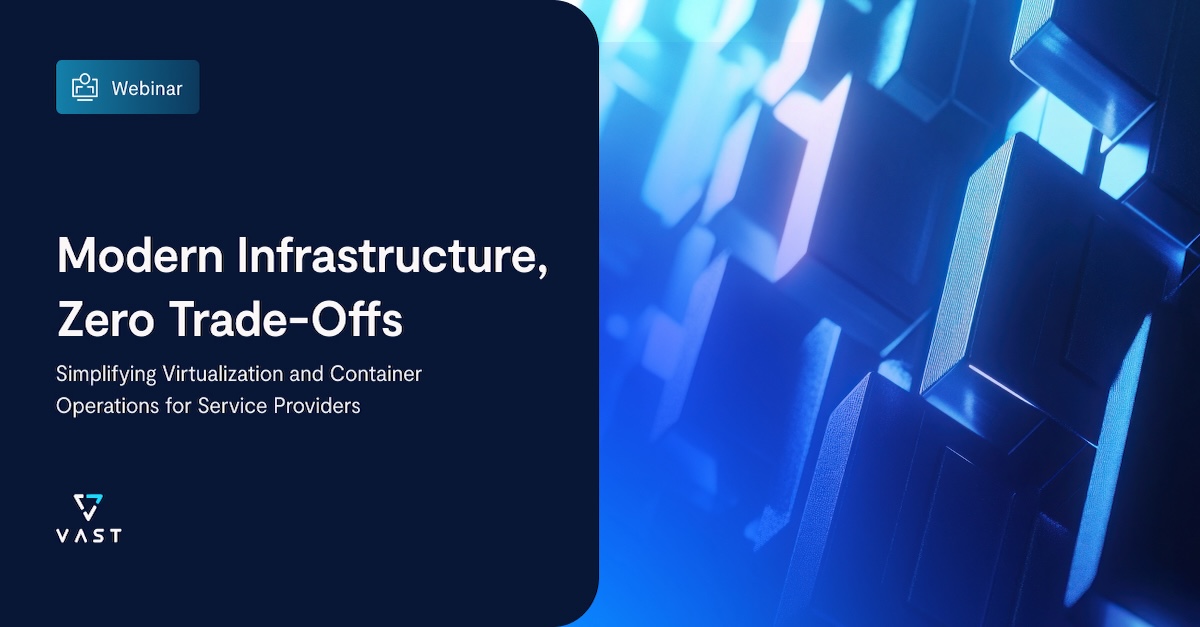 Webinar

Modern Infrastructure, Zero Trade-Offs

Simplifying Virtualization and Container Operations for Service Providers

VAST